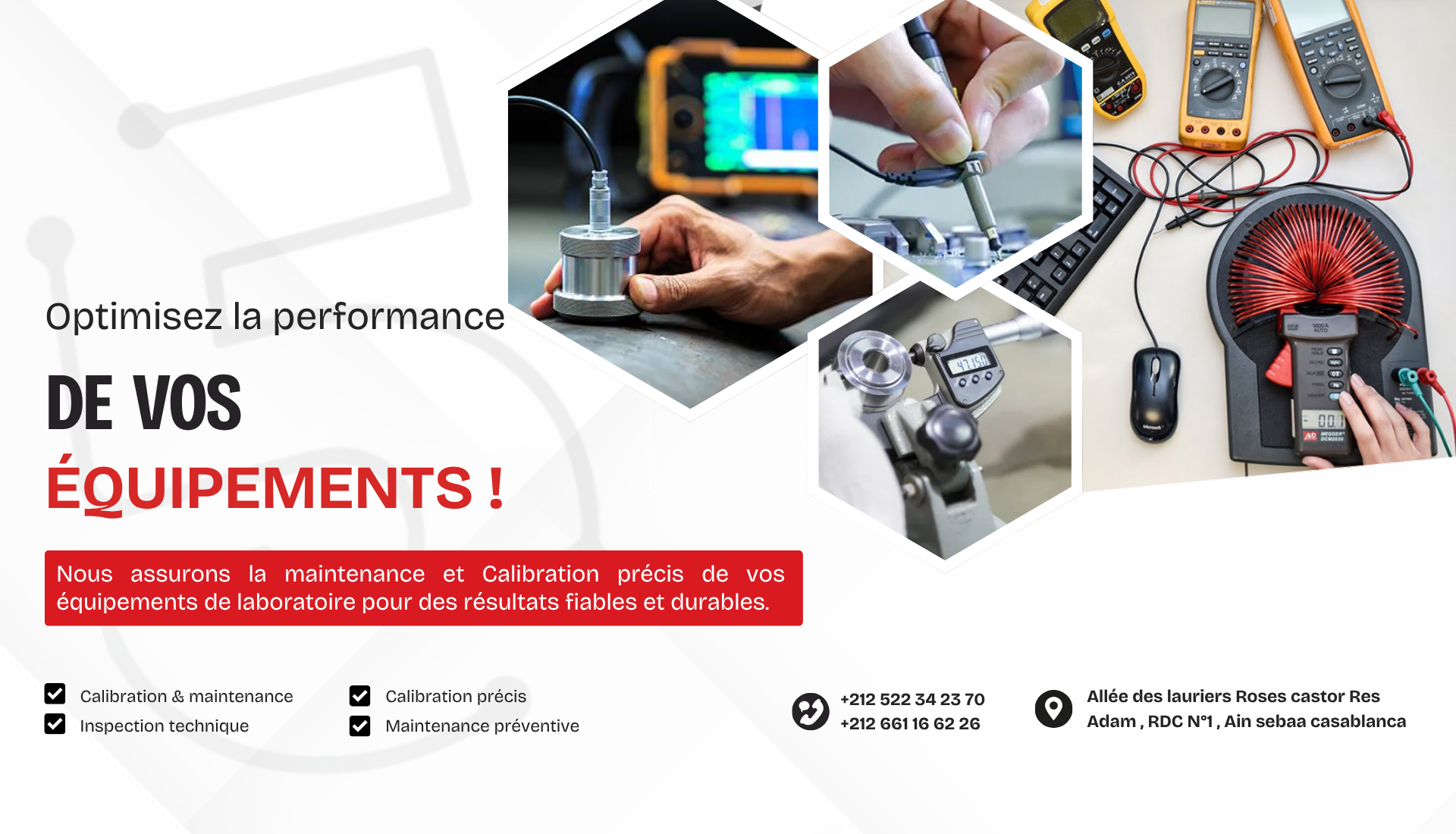 Optimisez la performance

DE VOS

ÉQUIPEMENTS !

Nous assurons la maintenance et Calibration précis de vos équipements de laboratoire pour des résultats fiables et durables.

Calibration & maintenance
Inspection technique

Calibration précis
Maintenance préventive

+212 522 34 23 70
+212 661 16 62 26

Allée des lauriers Roses castor Res Adam , RDC N°1 , Ain sebaa casablanca